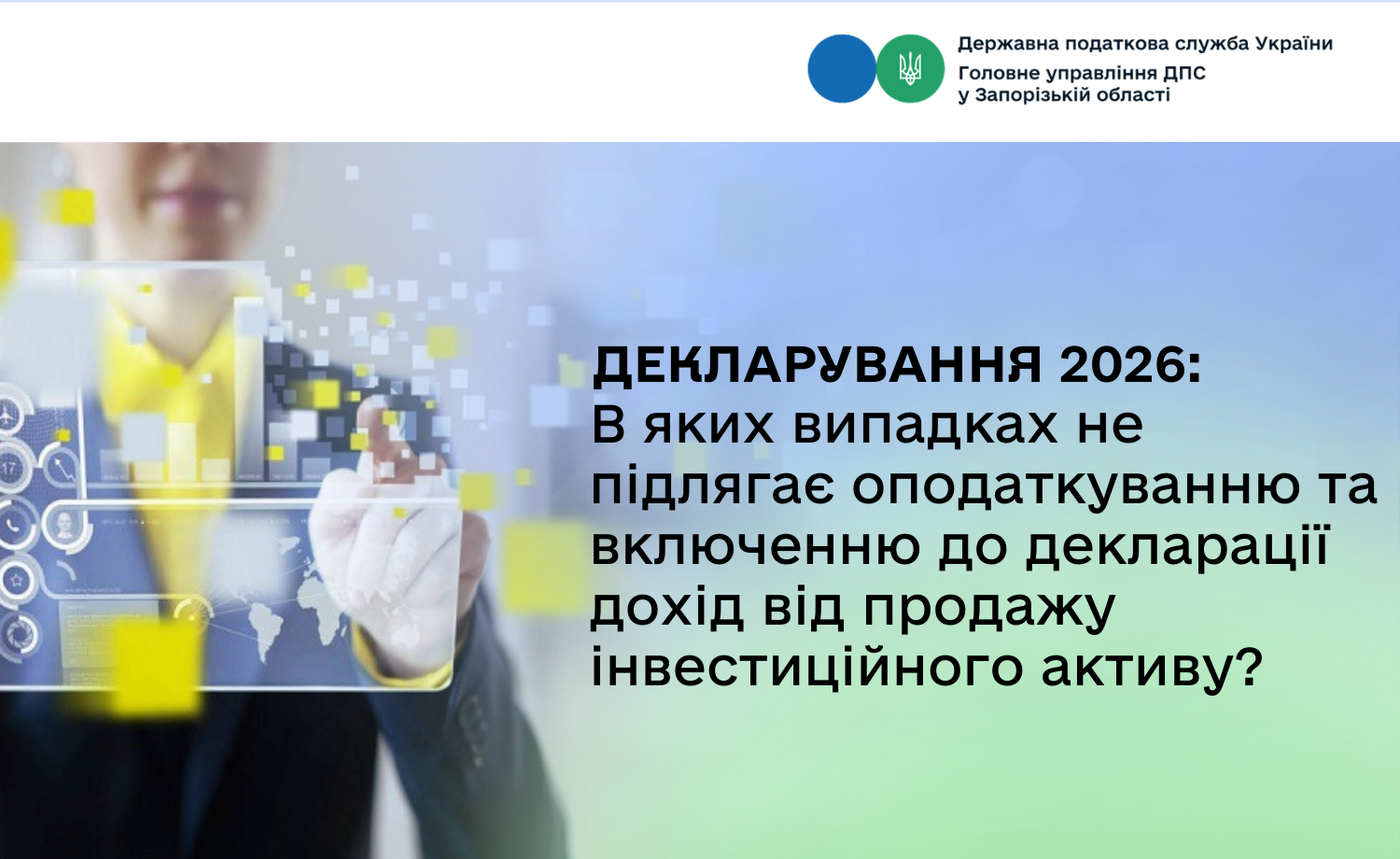 Державна податкова служба України
Головне управління ДПС
у Запорізькій області

ДЕКЛАРУВАННЯ 2026:
В яких випадках не підлягає оподаткуванню та включенню до декларації дохід від продажу інвестиційного активу?